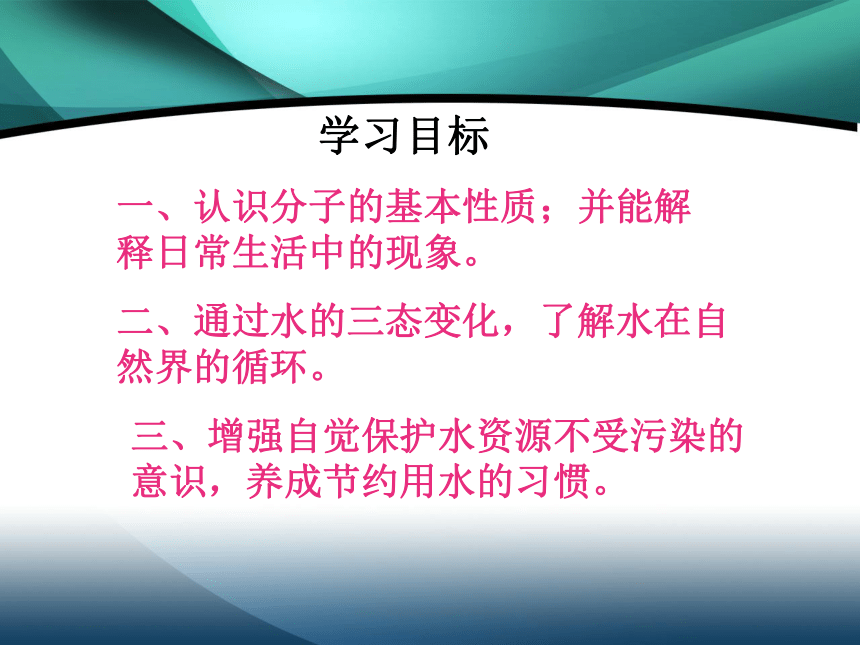 学习目标

一、认识分子的基本性质；并能解释日常生活中的现象。

二、通过水的三态变化，了解水在自然界的循环。

三、增强自觉保护水资源不受污染的意识，养成节约用水的习惯。